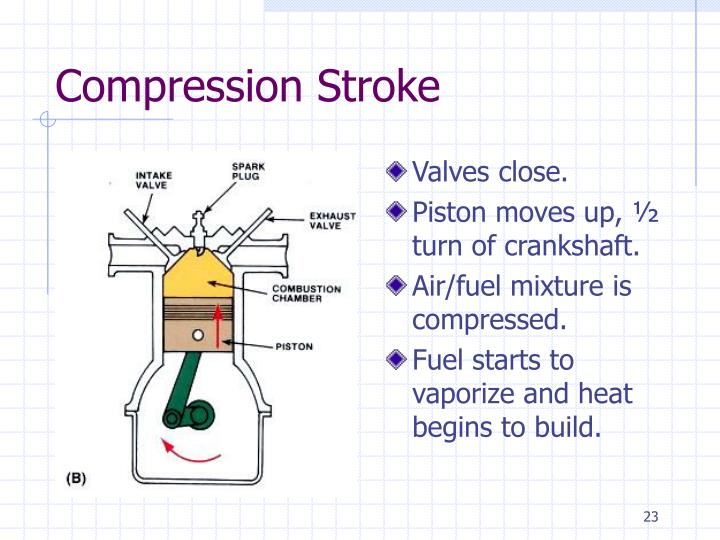 Compression Stroke

INTAKE VALVE

SPARK PLUG

EXHAUST VALVE

COMBUSTION CHAMBER

PISTON

(B)

Valves close.

Piston moves up, ½ turn of crankshaft.

Air/fuel mixture is compressed.

Fuel starts to vaporize and heat begins to build.

23